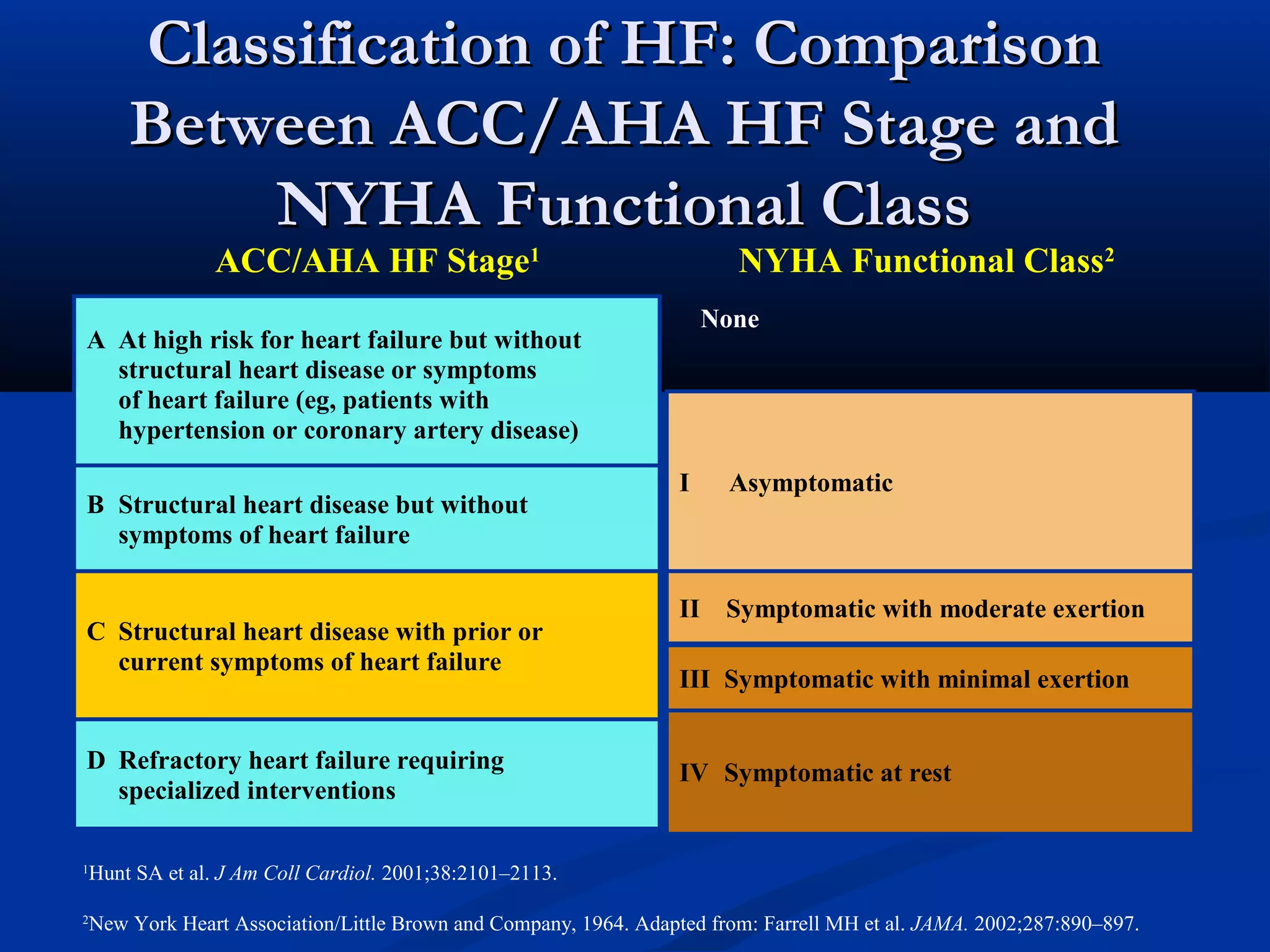 Classification of HF: Comparison Between ACC/AHA HF Stage and NYHA Functional Class

ACC/AHA HF Stage$^1$

A At high risk for heart failure but without structural heart disease or symptoms of heart failure (eg, patients with hypertension or coronary artery disease)

B Structural heart disease but without symptoms of heart failure

C Structural heart disease with prior or current symptoms of heart failure

D Refractory heart failure requiring specialized interventions

NYHA Functional Class$^2$

None

I Asymptomatic

II Symptomatic with moderate exertion

III Symptomatic with minimal exertion

IV Symptomatic at rest

$^1$Hunt SA et al. J Am Coll Cardiol. 2001;38:2101–2113.

$^2$New York Heart Association/Little Brown and Company, 1964. Adapted from: Farrell MH et al. JAMA. 2002;287:890–897.